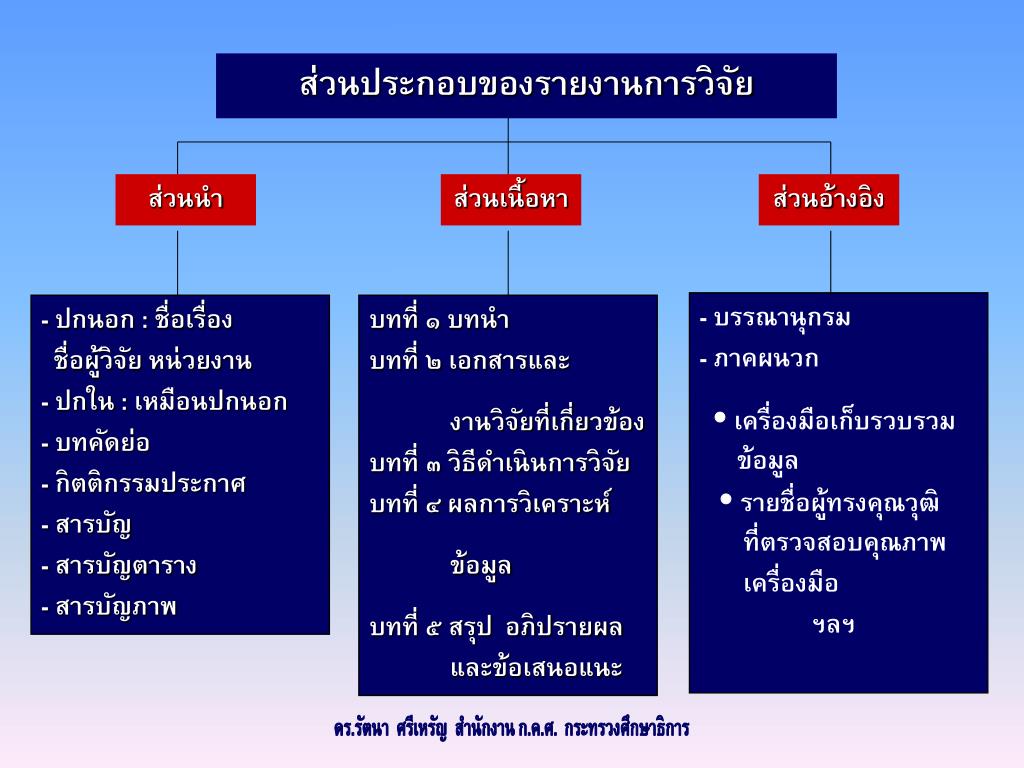 ส่วนประกอบของรายงานการวิจัย

ส่วนนำ

ส่วนเนื้อหา

ส่วนอ้างอิง

- ปกนอก : ชื่อเรื่อง
ชื่อผู้วิจัย หน่วยงาน
- ปกใน : เหมือนปกนอก
- บทคัดย่อ
- กิตติกรรมประกาศ
- สารบัญ
- สารบัญตาราง
- สารบัญภาพ

บทที่ ๑ บทนำ
บทที่ ๒ เอกสารและ
งานวิจัยที่เกี่ยวข้อง
บทที่ ๓ วิธีดำเนินการวิจัย
บทที่ ๔ ผลการวิเคราะห์
ข้อมูล
บทที่ ๕ สรุป อภิปรายผล
และข้อเสนอแนะ

- บรรณานุกรม
- ภาคผนวก
• เครื่องมือเก็บรวบรวม ข้อมูล
• รายชื่อผู้ทรงคุณวุฒิ ที่ตรวจสอบคุณภาพ เครื่องมือ
ฯลฯ

ดร.รัตนา ศรีเหรัญ สำนักงาน ก.ค.ศ. กระทรวงศึกษาธิการ